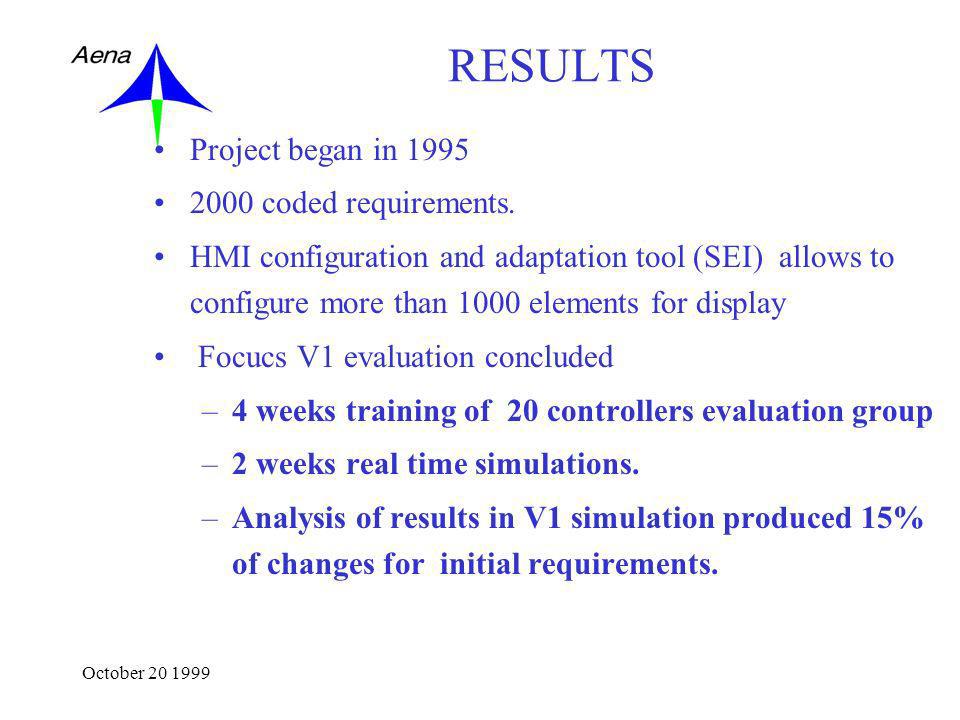 Aena

RESULTS

• Project began in 1995

• 2000 coded requirements.

• HMI configuration and adaptation tool (SEI) allows to configure more than 1000 elements for display

• Focucs V1 evaluation concluded

– 4 weeks training of 20 controllers evaluation group

– 2 weeks real time simulations.

– Analysis of results in V1 simulation produced 15% of changes for initial requirements.

October 20 1999